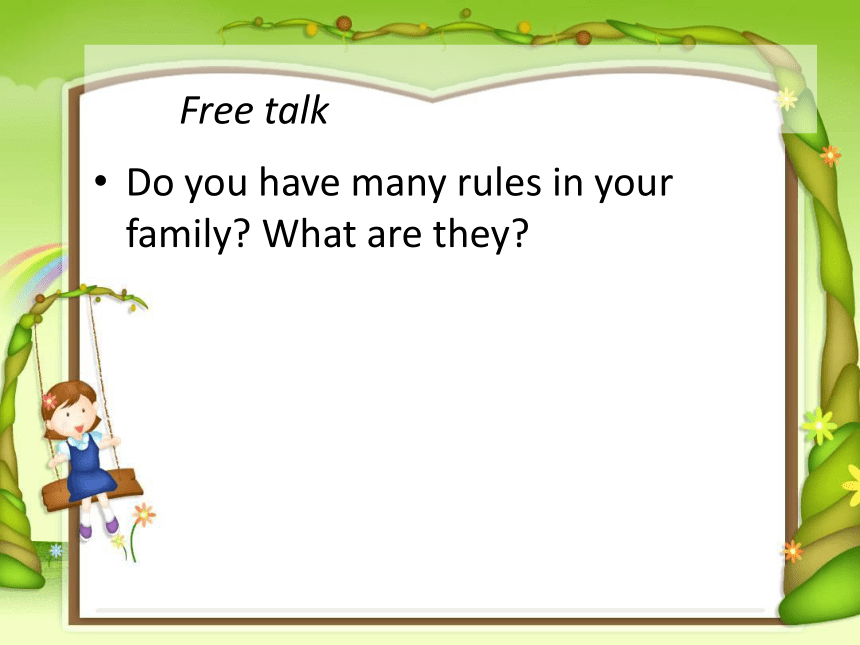 Free talk

• Do you have many rules in your family? What are they?